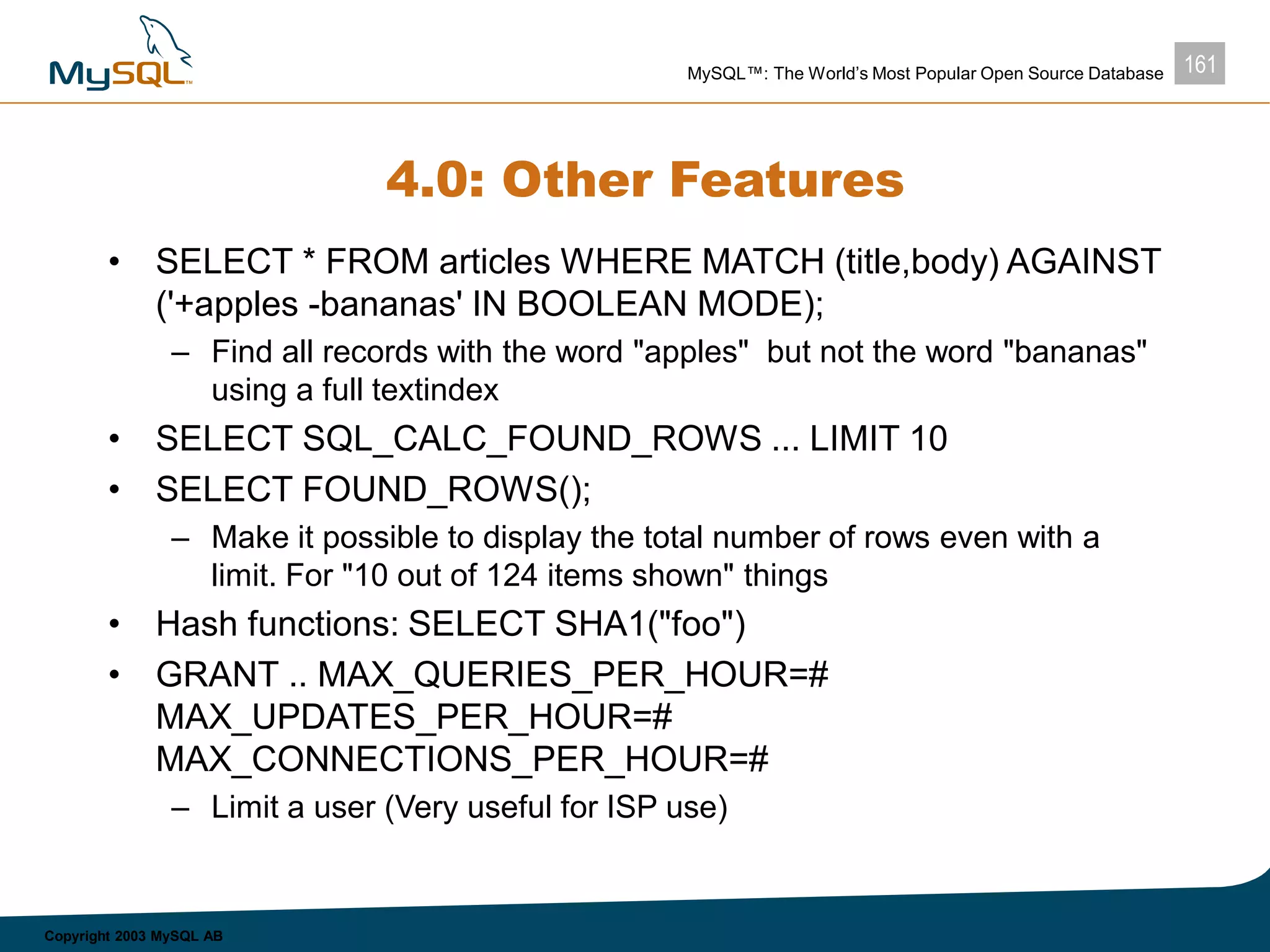 MySQL™

MySQL™: The World's Most Popular Open Source Database

161

4.0: Other Features

• SELECT * FROM articles WHERE MATCH (title,body) AGAINST ('+apples -bananas' IN BOOLEAN MODE);
– Find all records with the word "apples" but not the word "bananas" using a full textindex
• SELECT SQL_CALC_FOUND_ROWS ... LIMIT 10
• SELECT FOUND_ROWS();
– Make it possible to display the total number of rows even with a limit. For "10 out of 124 items shown" things
• Hash functions: SELECT SHA1("foo")
• GRANT .. MAX_QUERIES_PER_HOUR=# MAX_UPDATES_PER_HOUR=# MAX_CONNECTIONS_PER_HOUR=#
– Limit a user (Very useful for ISP use)

Copyright 2003 MySQL AB